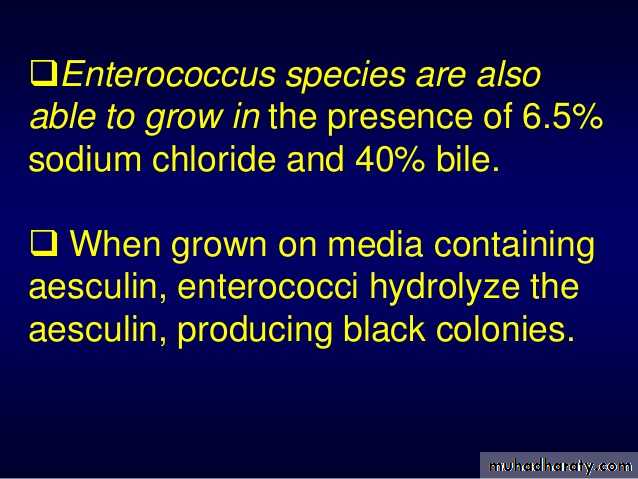 ❑Enterococcus species are also able to grow in the presence of 6.5% sodium chloride and 40% bile.

❑ When grown on media containing aesculin, enterococci hydrolyze the aesculin, producing black colonies.

muhadharaty.com